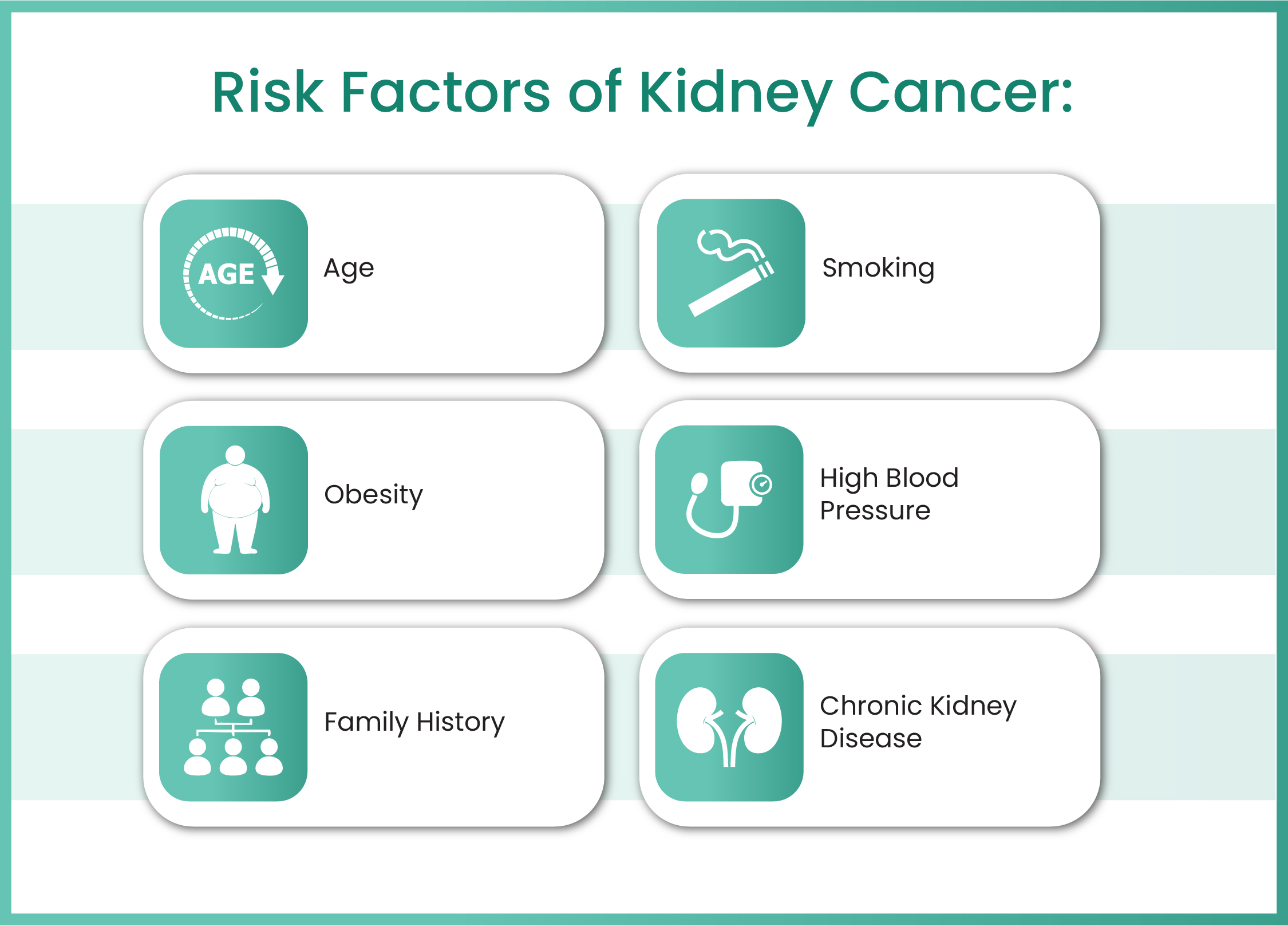 Risk Factors of Kidney Cancer:

AGE

Age

Smoking

Obesity

High Blood Pressure

Family History

Chronic Kidney Disease